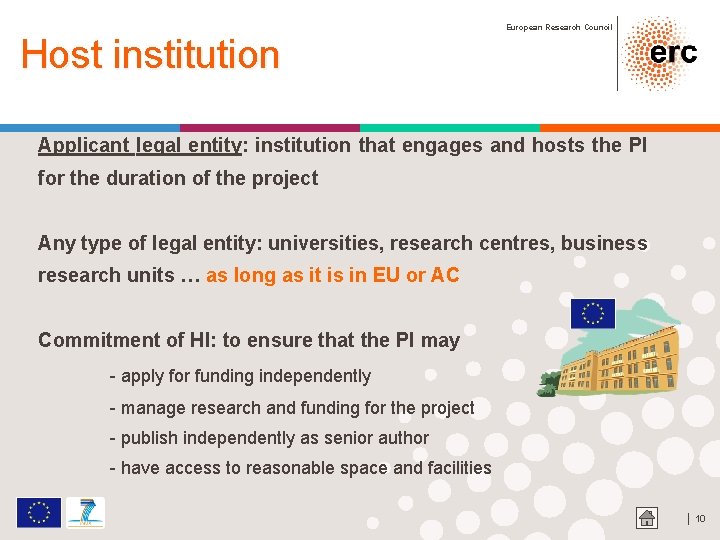 Host institution

European Research Council

erc

Applicant legal entity: institution that engages and hosts the PI for the duration of the project

Any type of legal entity: universities, research centres, business research units … as long as it is in EU or AC

Commitment of HI: to ensure that the PI may

- apply for funding independently
- manage research and funding for the project
- publish independently as senior author
- have access to reasonable space and facilities

| 10